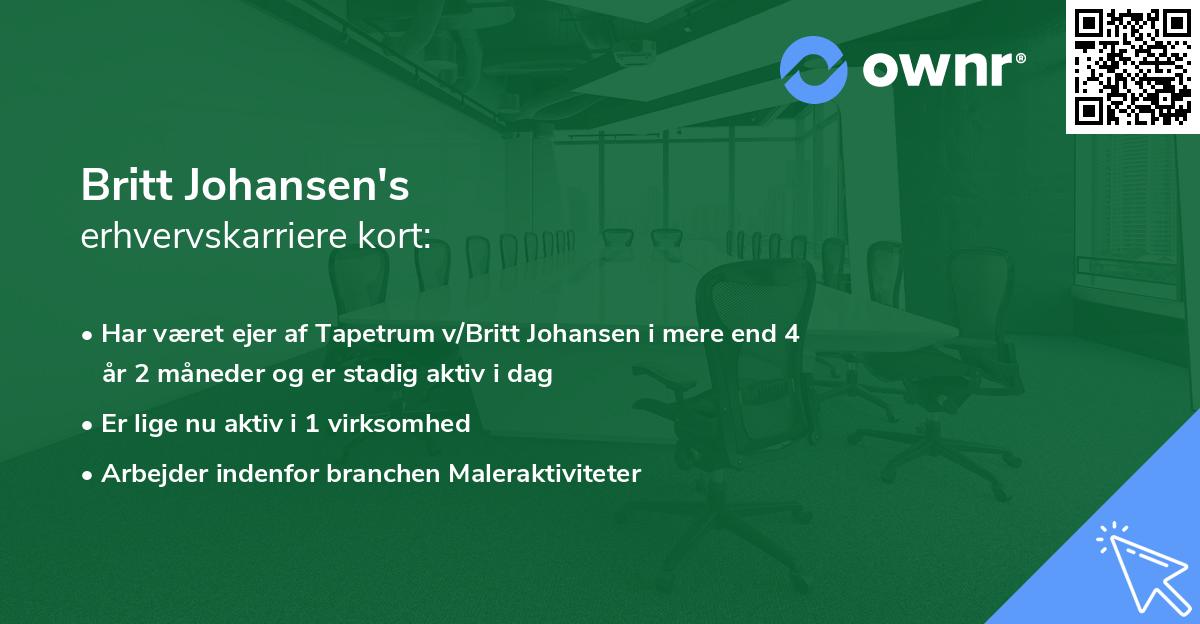 ownr®

Britt Johansen's
erhvervskarriere kort:

• Har været ejer af Tapetrum v/Britt Johansen i mere end 4 år 2 måneder og er stadig aktiv i dag
• Er lige nu aktiv i 1 virksomhed
• Arbejder indenfor branchen Maleraktiviteter